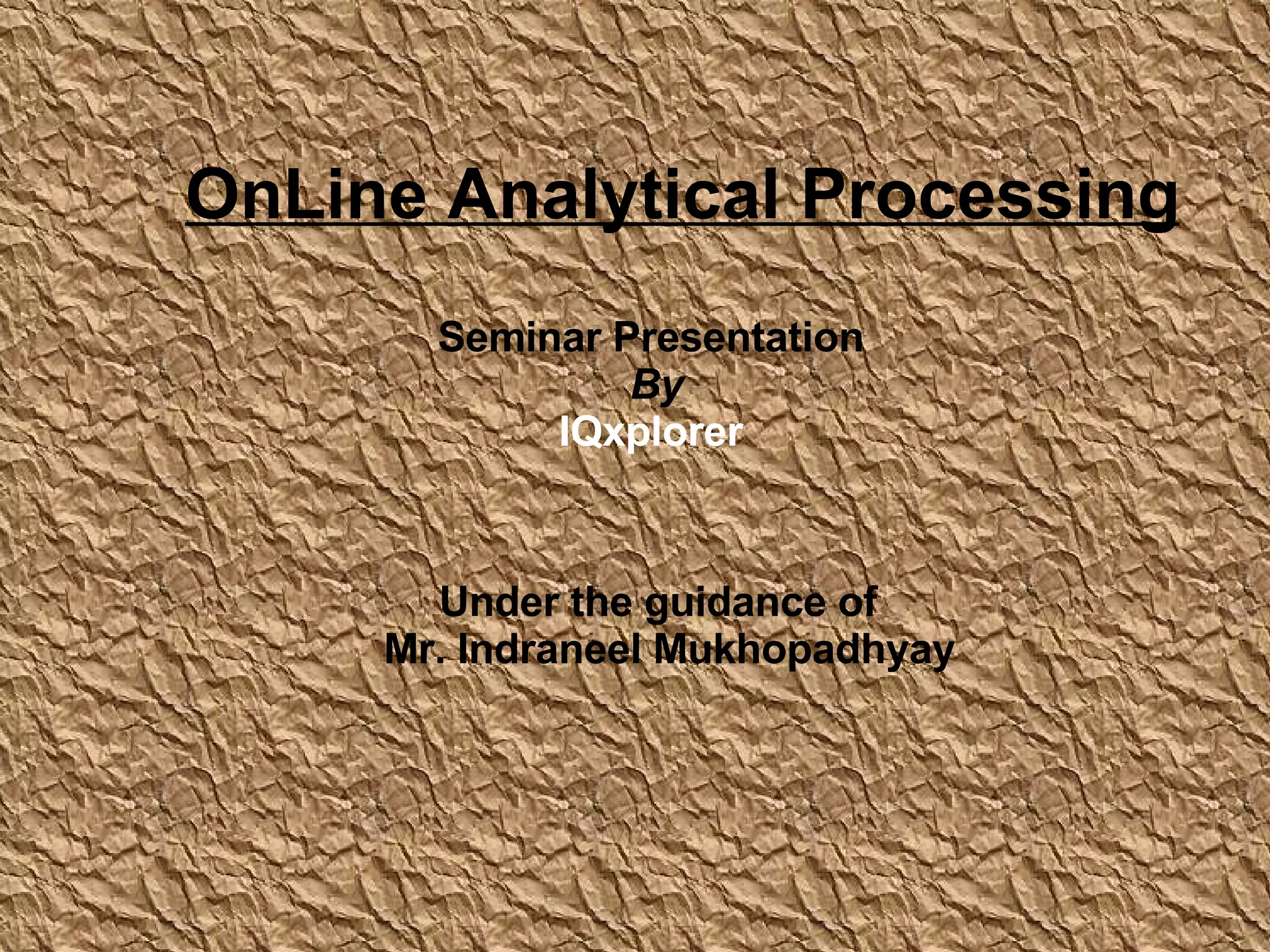 OnLine Analytical Processing

Seminar Presentation
By
IQxplorer

Under the guidance of
Mr. Indraneel Mukhopadhyay